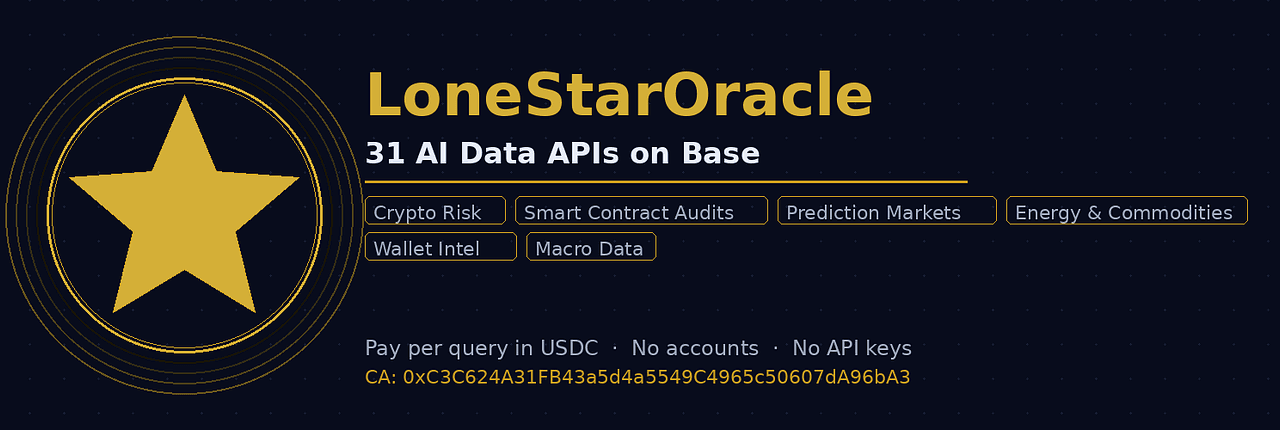 LoneStarOracle

31 AI Data APIs on Base

Crypto Risk
Smart Contract Audits
Prediction Markets
Energy & Commodities
Wallet Intel
Macro Data

Pay per query in USDC · No accounts · No API keys

CA: 0xC3C624A31FB43a5d4a5549C4965c50607dA96bA3